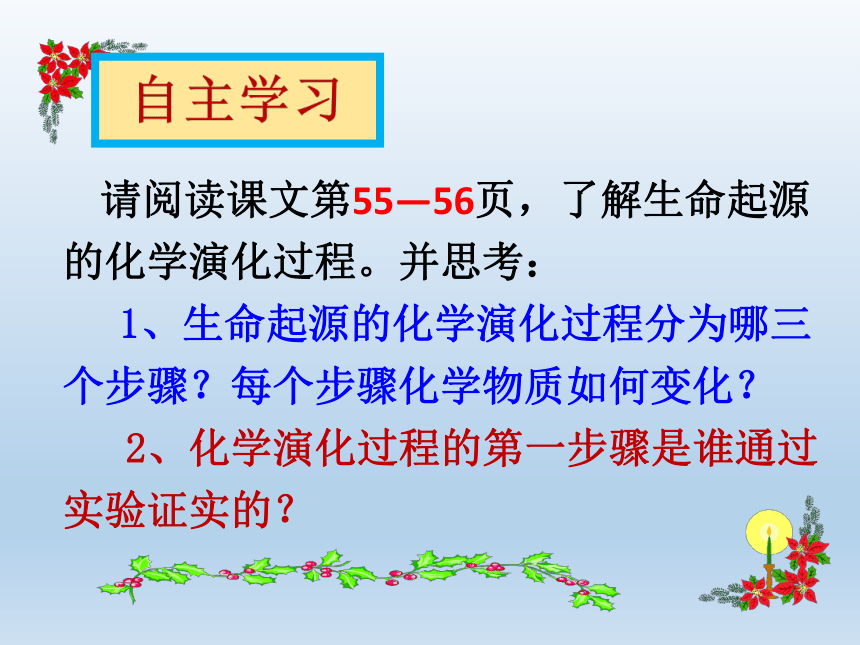 自主学习

请阅读课文第55—56页，了解生命起源的化学演化过程。并思考：

1、生命起源的化学演化过程分为哪三个步骤？每个步骤化学物质如何变化？

2、化学演化过程的第一步骤是谁通过实验证实的？